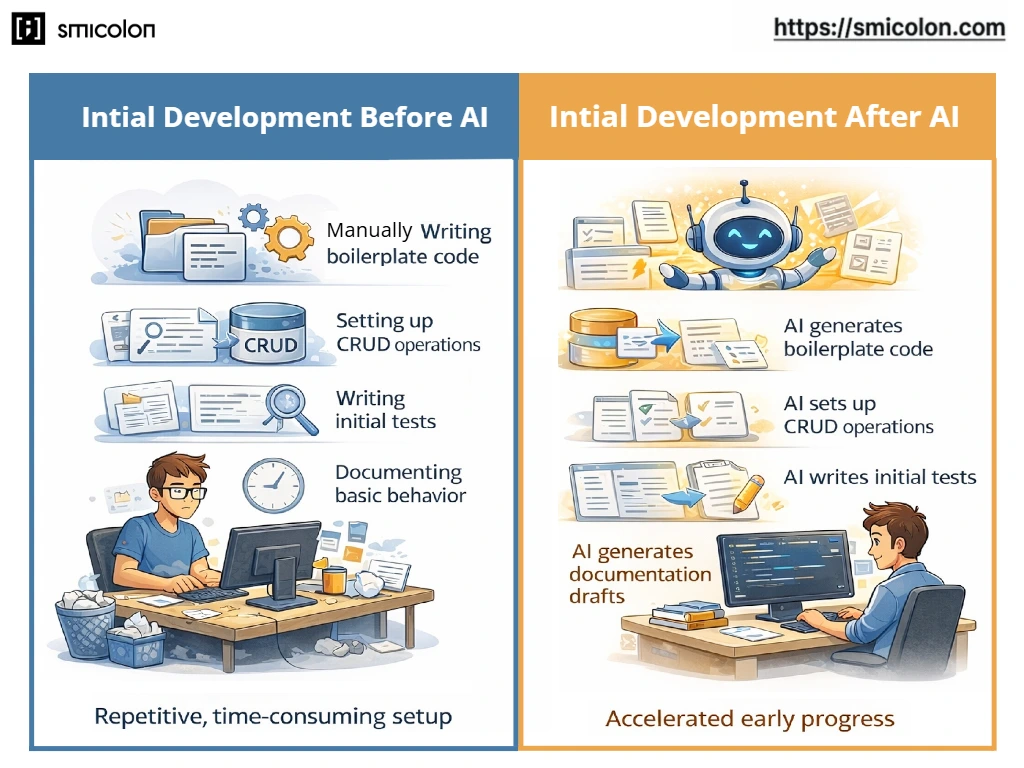 [;] smicolon

https://smicolon.com

Intial Development Before AI

Manually Writing boilerplate code

CRUD

Setting up CRUD operations

Writing initial tests

Documenting basic behavior

Repetitive, time-consuming setup

Intial Development After AI

AI generates boilerplate code

AI sets up CRUD operations

AI writes initial tests

AI generates documentation drafts

Accelerated early progress